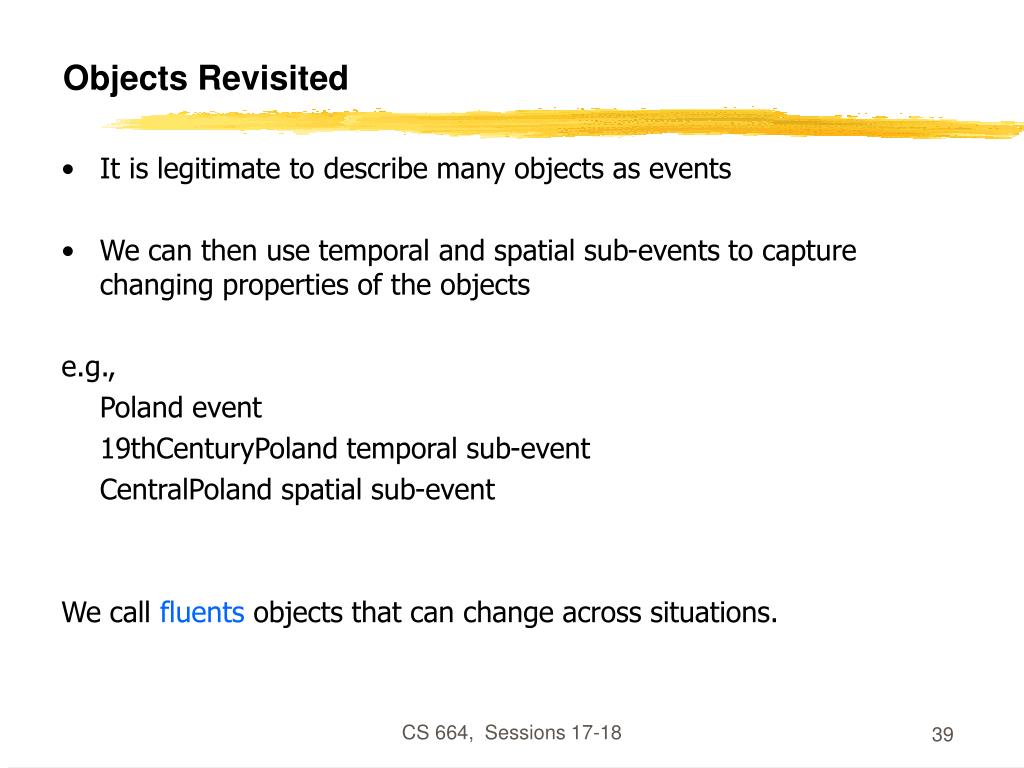 Objects Revisited

• It is legitimate to describe many objects as events

• We can then use temporal and spatial sub-events to capture changing properties of the objects

e.g.,
Poland event
19thCenturyPoland temporal sub-event
CentralPoland spatial sub-event

We call fluents objects that can change across situations.

CS 664, Sessions 17-18

39